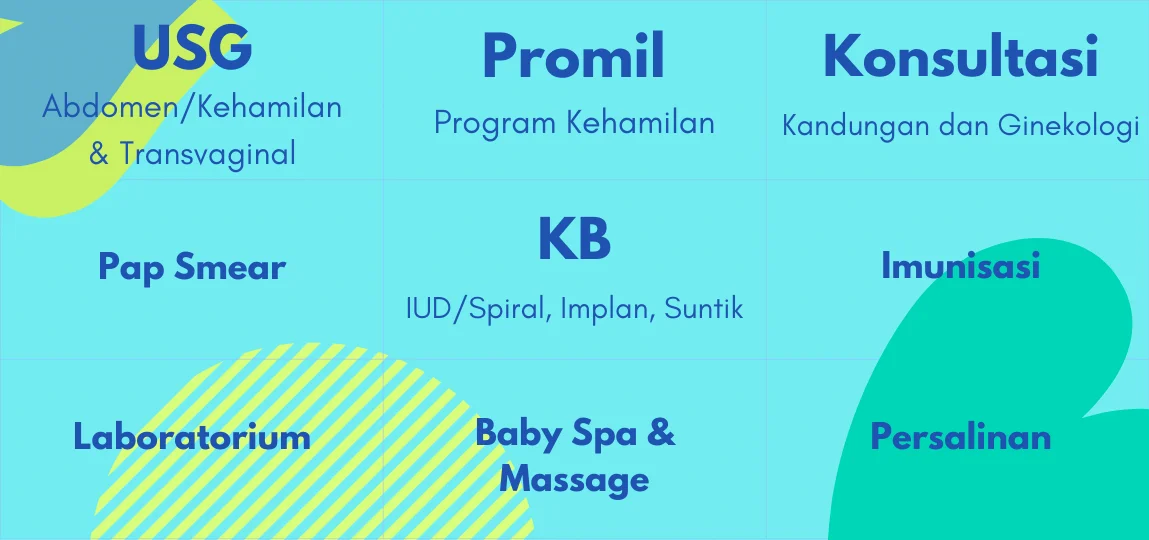 USG
Abdomen/Kehamilan & Transvaginal

Promil
Program Kehamilan

Konsultasi
Kandungan dan Ginekologi

Pap Smear

KB
IUD/Spiral, Implan, Suntik

Imunisasi

Laboratorium

Baby Spa & Massage

Persalinan